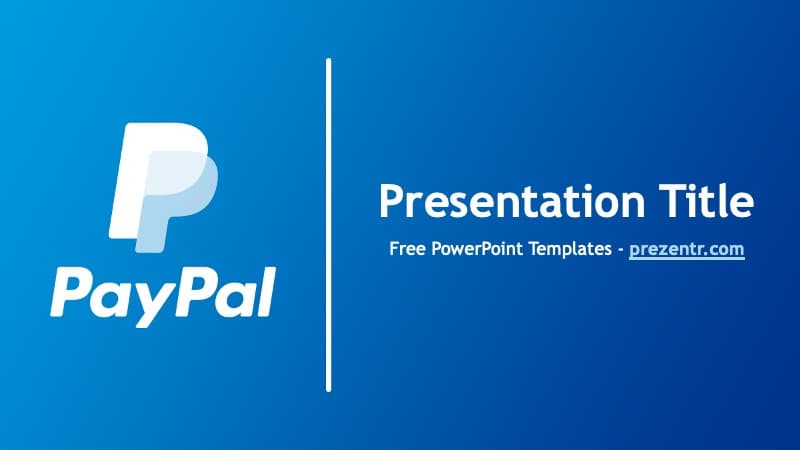 PayPal

Presentation Title

Free PowerPoint Templates - prezentr.com